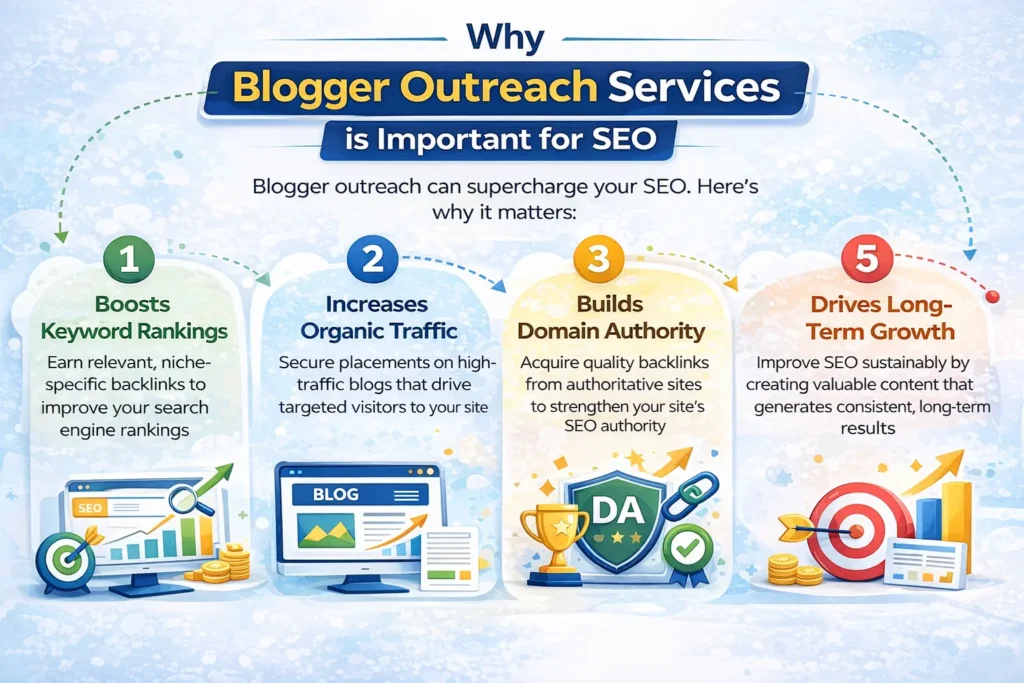 Why
Blogger Outreach Services
is Important for SEO

Blogger outreach can supercharge your SEO. Here's why it matters:

1
Boosts Keyword Rankings
Earn relevant, niche-specific backlinks to improve your search engine rankings

SEO

2
Increases Organic Traffic
Secure placements on high-traffic blogs that drive targeted visitors to your site

BLOG

3
Builds Domain Authority
Acquire quality backlinks from authoritative sites to strengthen your site's SEO authority

DA

5
Drives Long-Term Growth
Improve SEO sustainably by creating valuable content that generates consistent, long-term results